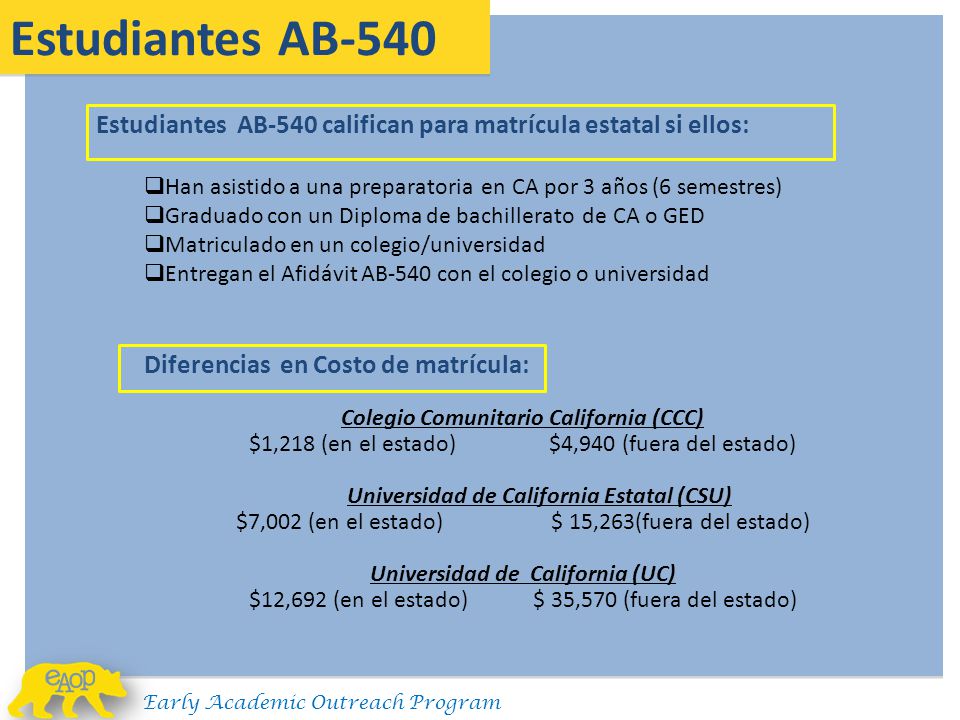 Estudiantes AB-540

Estudiantes AB-540 califican para matrícula estatal si ellos:

❑Han asistido a una preparatoria en CA por 3 años (6 semestres)
❑Graduado con un Diploma de bachillerato de CA o GED
❑Matriculado en un colegio/universidad
❑Entregan el Afidávit AB-540 con el colegio o universidad

Diferencias en Costo de matrícula:

Colegio Comunitario California (CCC)
\$1,218 (en el estado) \$4,940 (fuera del estado)

Universidad de California Estatal (CSU)
\$7,002 (en el estado) \$ 15,263(fuera del estado)

Universidad de California (UC)
\$12,692 (en el estado) \$ 35,570 (fuera del estado)

eAOP
Early Academic Outreach Program